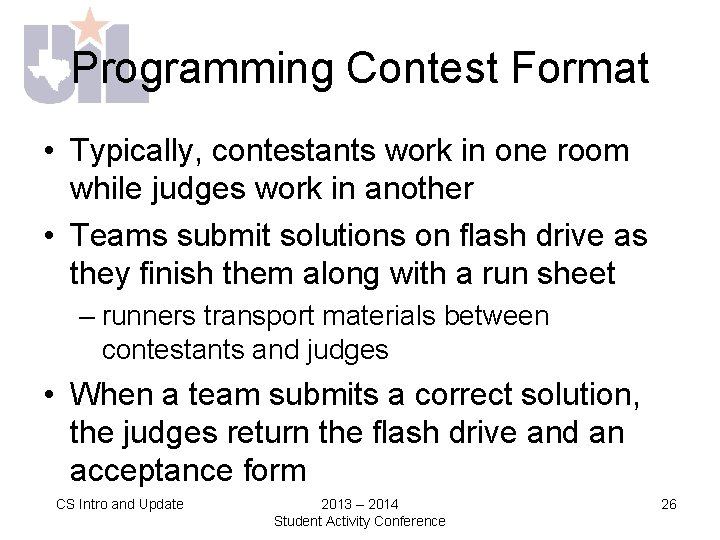 UIL

Programming Contest Format

• Typically, contestants work in one room while judges work in another

• Teams submit solutions on flash drive as they finish them along with a run sheet

– runners transport materials between contestants and judges

• When a team submits a correct solution, the judges return the flash drive and an acceptance form

CS Intro and Update

2013 – 2014
Student Activity Conference

26